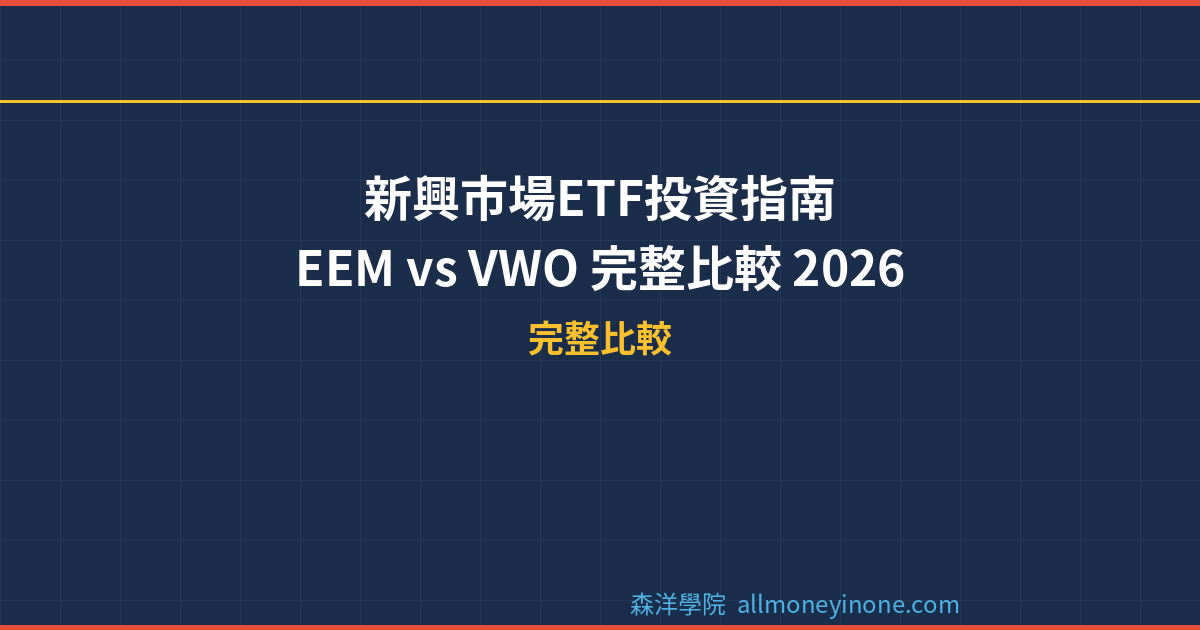 新興市場ETF投資指南
EEM vs VWO 完整比較 2026

完整比較

森洋學院 allmoneyinone.com